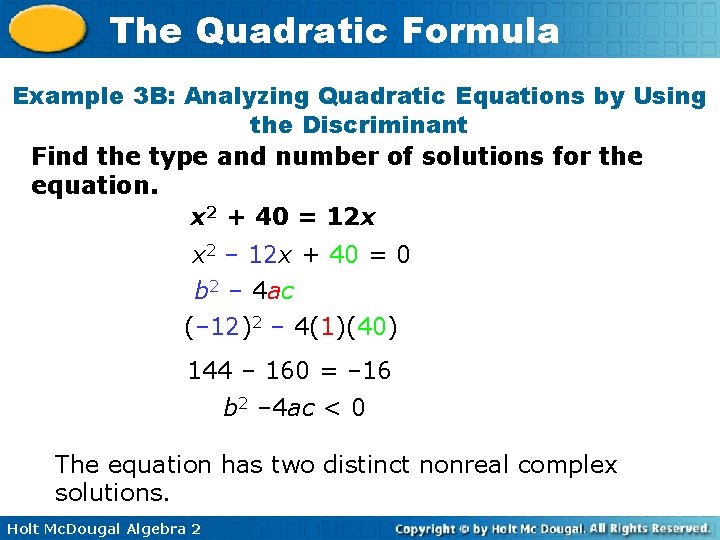 The Quadratic Formula

Example 3B: Analyzing Quadratic Equations by Using the Discriminant

Find the type and number of solutions for the equation.

$x^2 + 40 = 12x$

$x^2 - 12x + 40 = 0$

$b^2 - 4ac$

$(-12)^2 - 4(1)(40)$

$144 - 160 = -16$

$b^2 - 4ac < 0$

The equation has two distinct nonreal complex solutions.

Holt McDougal Algebra 2

Copyright © by Holt Mc Dougal. All Rights Reserved.